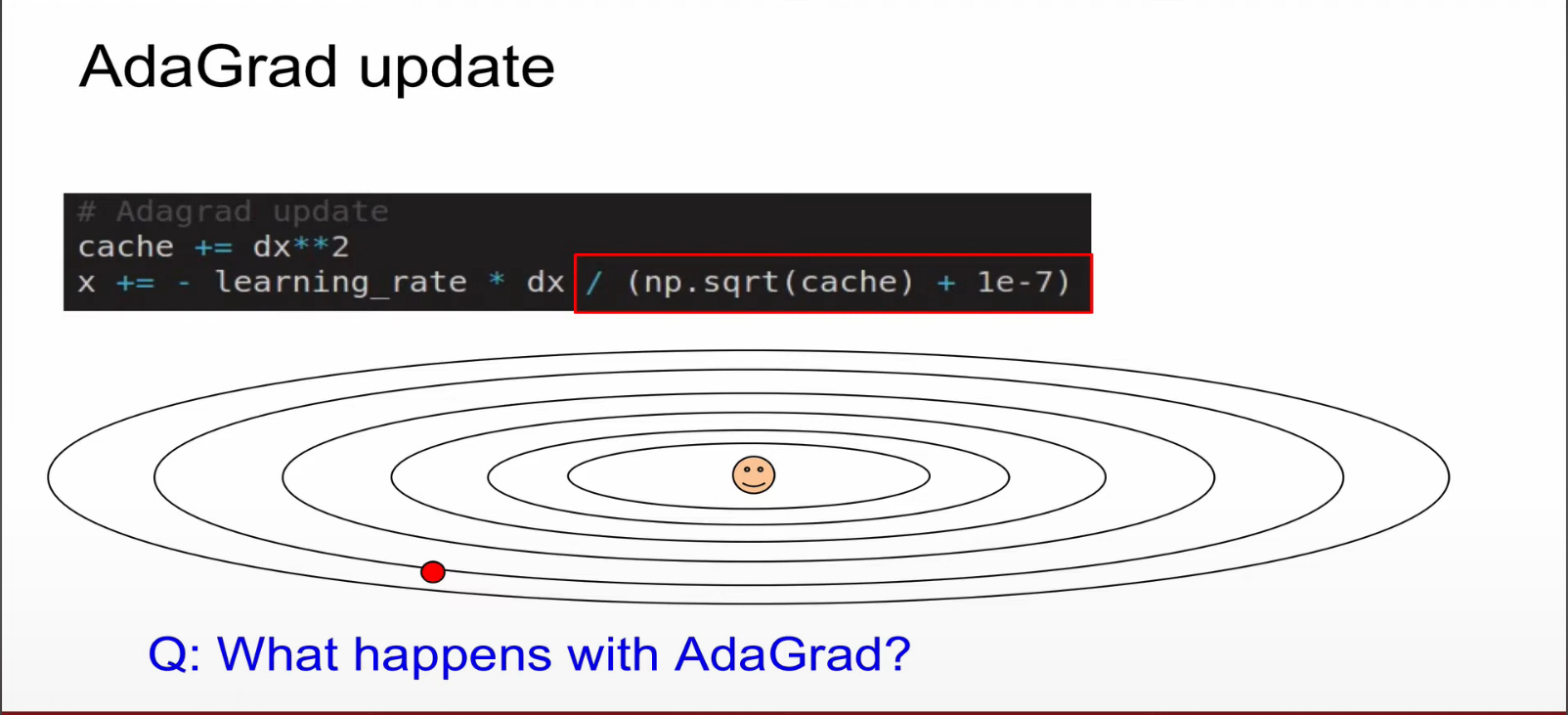 AdaGrad update

# Adagrad update
cache += dx**2
x += - learning_rate * dx / (np.sqrt(cache) + 1e-7)

Q: What happens with AdaGrad?